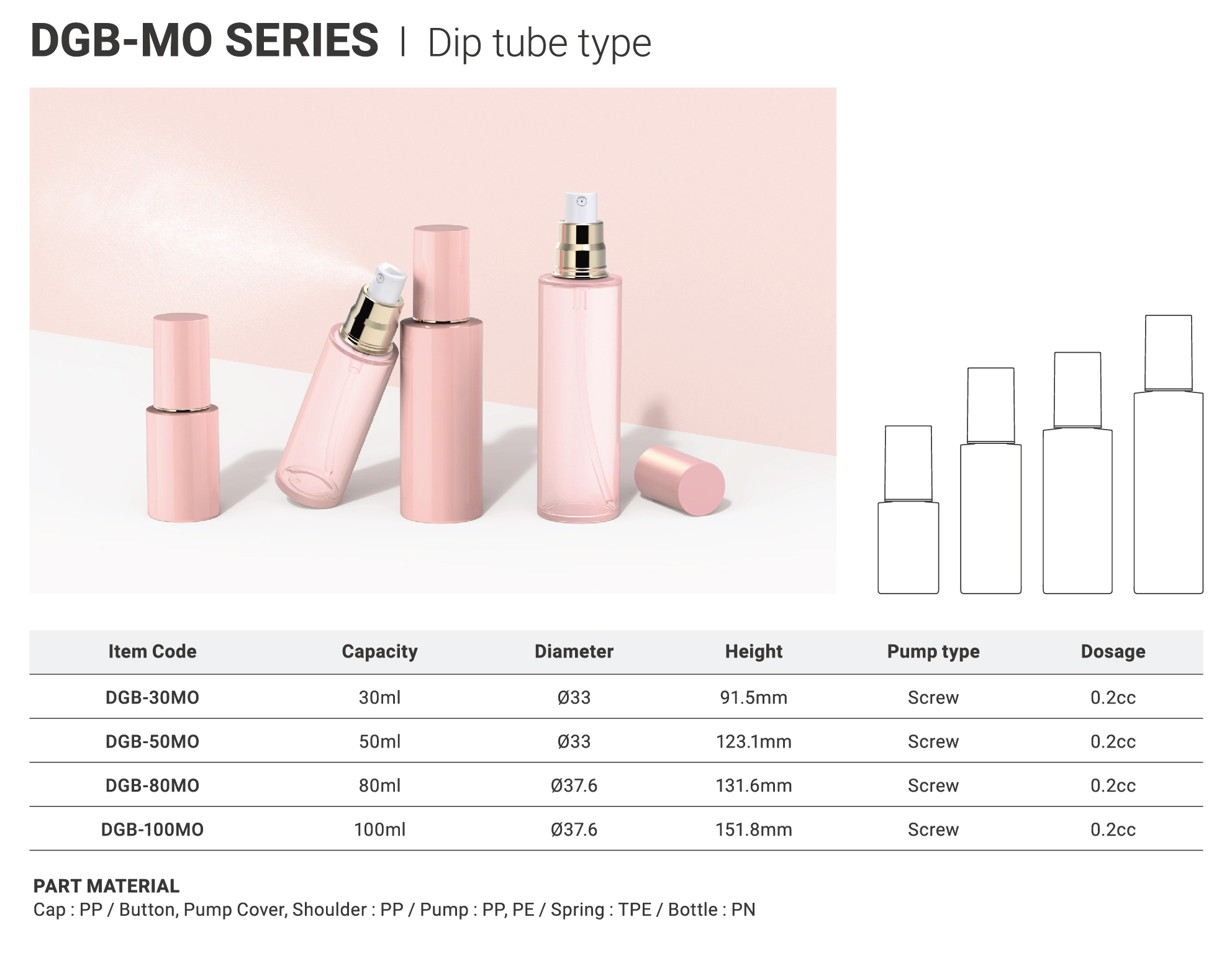 DGB-MO SERIES | Dip tube type

| Item Code | Capacity | Diameter | Height | Pump type | Dosage |
|---|---|---|---|---|---|
| DGB-30MO | 30ml | Ø33 | 91.5mm | Screw | 0.2cc |
| DGB-50MO | 50ml | Ø33 | 123.1mm | Screw | 0.2cc |
| DGB-80MO | 80ml | Ø37.6 | 131.6mm | Screw | 0.2cc |
| DGB-100MO | 100ml | Ø37.6 | 151.8mm | Screw | 0.2cc |

PART MATERIAL
Cap : PP / Button, Pump Cover, Shoulder : PP / Pump : PP, PE / Spring : TPE / Bottle : PN